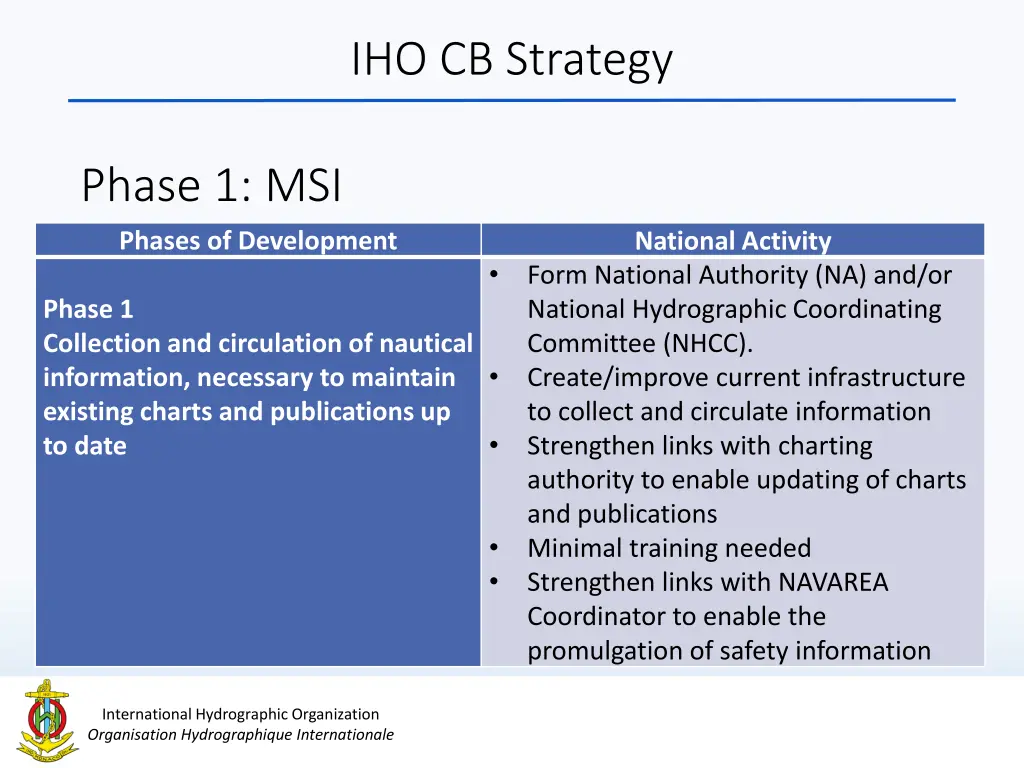 IHO CB Strategy

Phase 1: MSI

| Phases of Development | National Activity |
|---|---|
| Phase 1 Collection and circulation of nautical information, necessary to maintain existing charts and publications up to date | • Form National Authority (NA) and/or National Hydrographic Coordinating Committee (NHCC). • Create/improve current infrastructure to collect and circulate information • Strengthen links with charting authority to enable updating of charts and publications • Minimal training needed • Strengthen links with NAVAREA Coordinator to enable the promulgation of safety information |

International Hydrographic Organization
Organisation Hydrographique Internationale